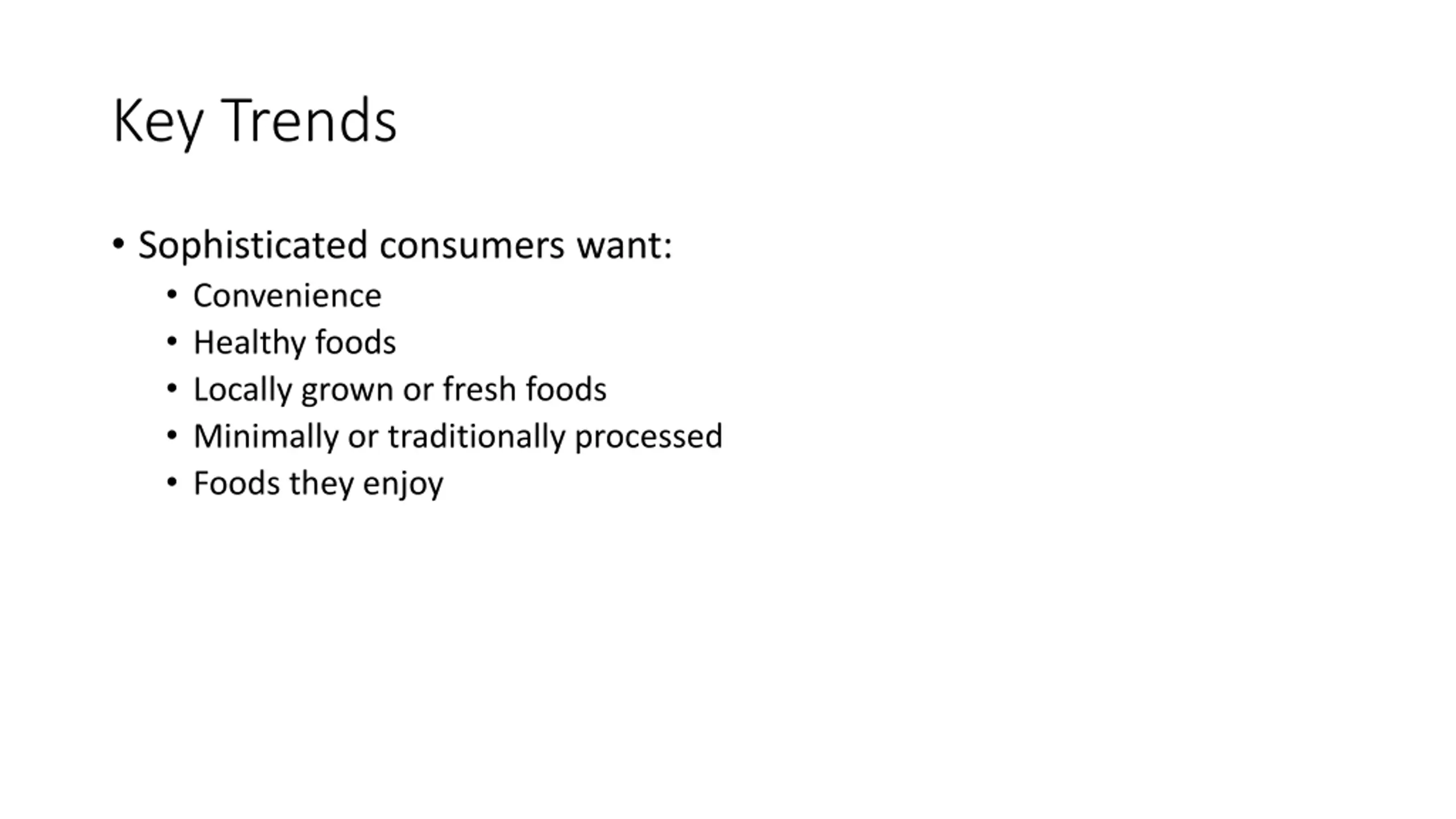 Key Trends

• Sophisticated consumers want:
  • Convenience
  • Healthy foods
  • Locally grown or fresh foods
  • Minimally or traditionally processed
  • Foods they enjoy